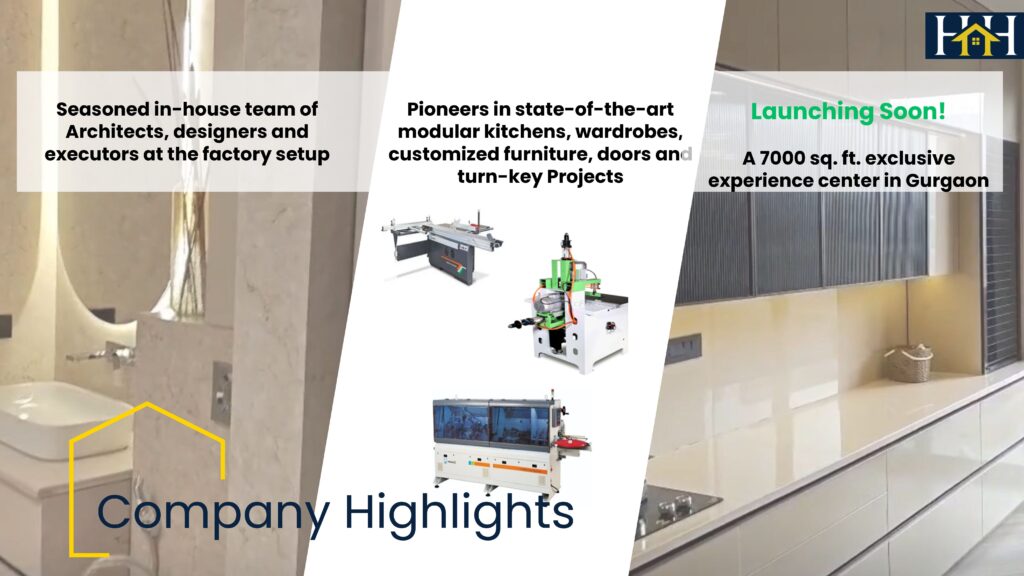 HH

Seasoned in-house team of Architects, designers and executors at the factory setup

Pioneers in state-of-the-art modular kitchens, wardrobes, customized furniture, doors and turn-key Projects

Launching Soon!

A 7000 sq. ft. exclusive experience center in Gurgaon

Company Highlights